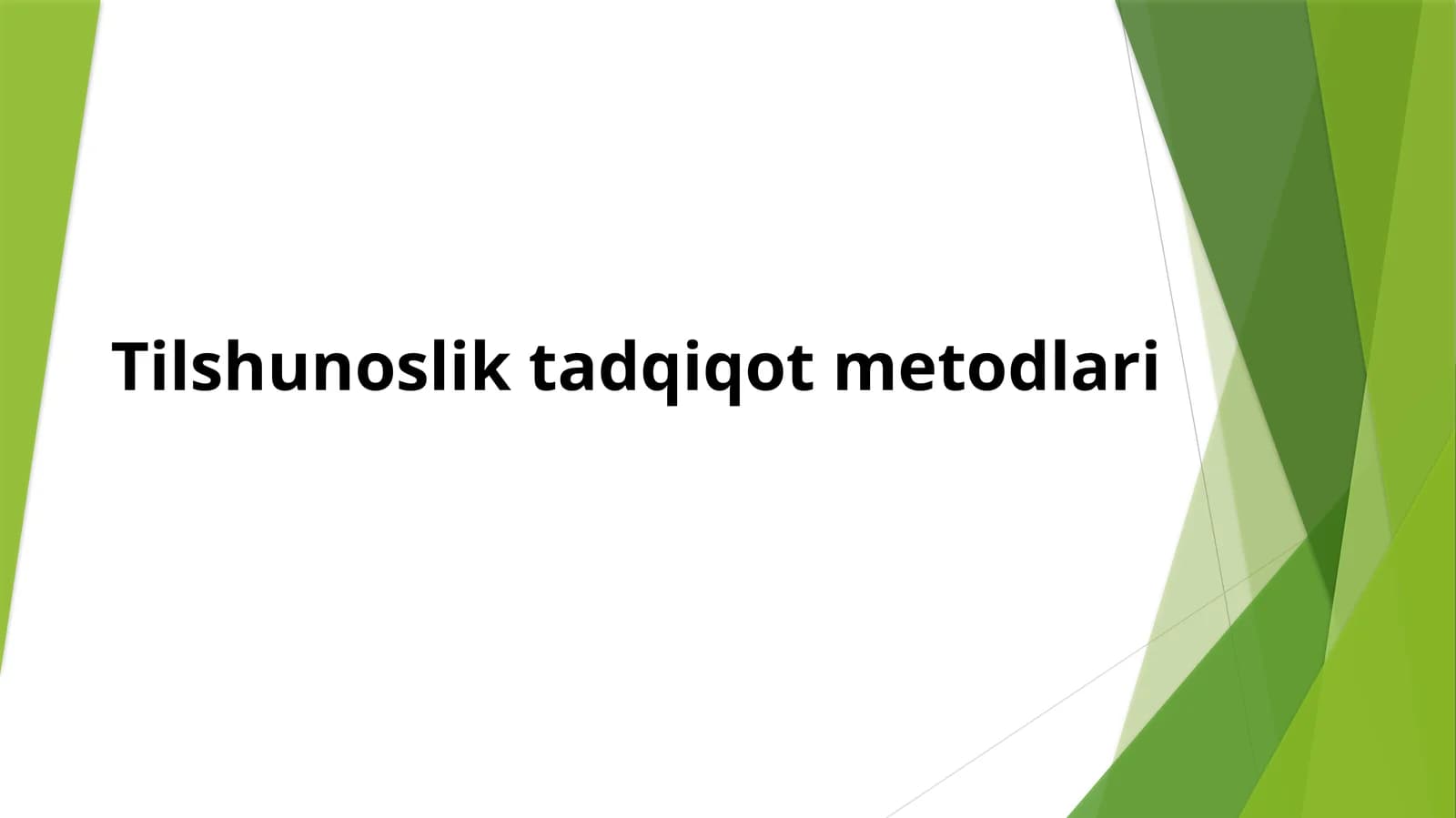 Tilshunoslik tadqiqot metodlari